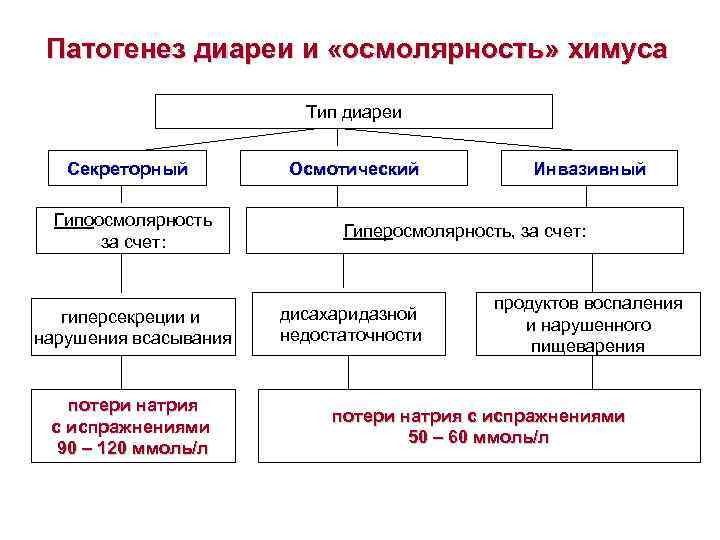 Патогенез диареи и «осмолярность» химуса

Тип диареи

Секреторный

Осмотический

Инвазивный

Гипоосмолярность за счет:

Гиперосмолярность, за счет:

гиперсекреции и нарушения всасывания

дисахаридазной недостаточности

продуктов воспаления и нарушенного пищеварения

потери натрия с испражнениями 90 – 120 ммоль/л

потери натрия с испражнениями 50 – 60 ммоль/л